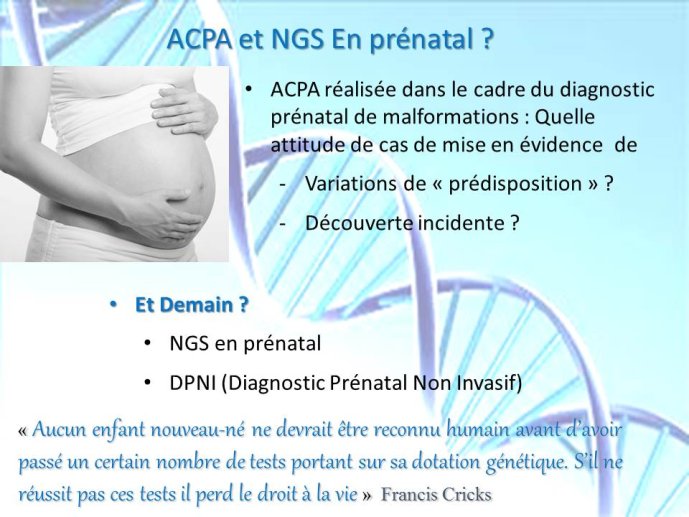 ACPA et NGS En prénatal ?

• ACPA réalisée dans le cadre du diagnostic prénatal de malformations : Quelle attitude de cas de mise en évidence de

- Variations de « prédisposition » ?
- Découverte incidente ?

• Et Demain ?

• NGS en prénatal
• DPNI (Diagnostic Prénatal Non Invasif)

« Aucun enfant nouveau-né ne devrait être reconnu humain avant d'avoir passé un certain nombre de tests portant sur sa dotation génétique. S'il ne réussit pas ces tests il perd le droit à la vie » Francis Cricks